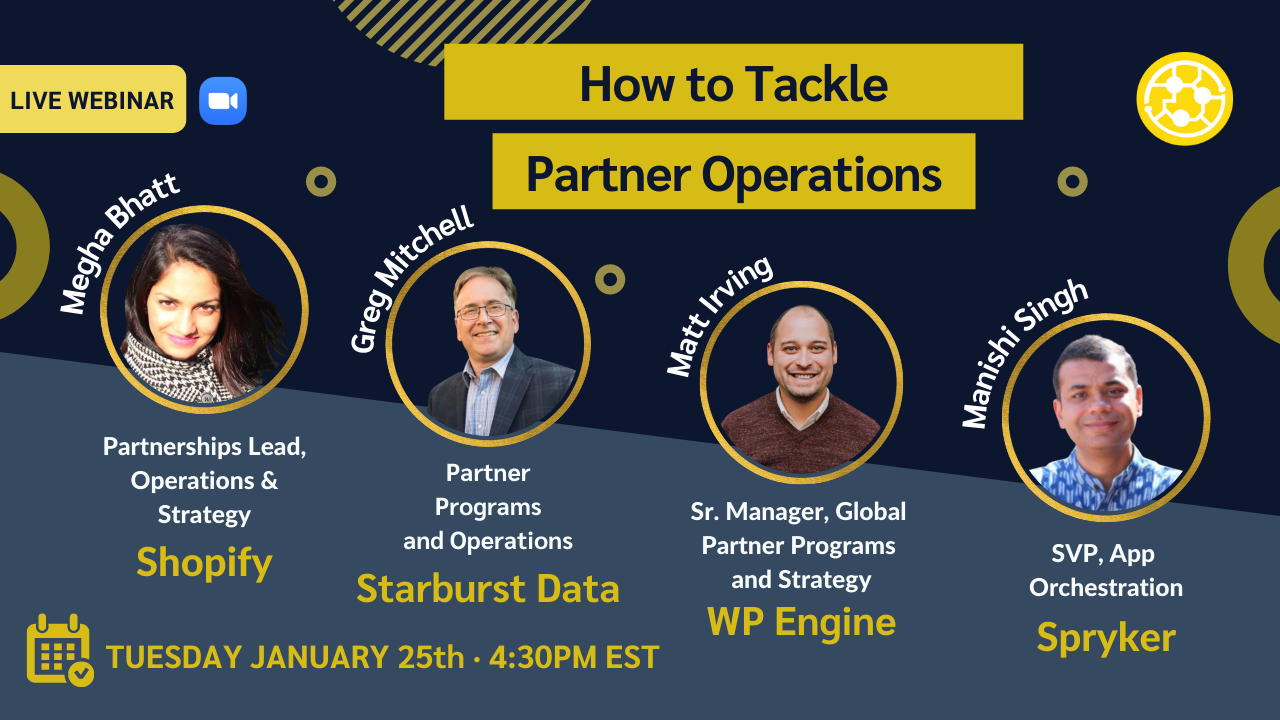 LIVE WEBINAR

How to Tackle

Partner Operations

Megha Bhatt

Partnerships Lead, Operations & Strategy

Shopify

Greg Mitchell

Partner Programs and Operations

Starburst Data

Matt Irving

Sr. Manager, Global Partner Programs and Strategy

WP Engine

Manishi Singh

SVP, App Orchestration

Spryker

TUESDAY JANUARY 25th · 4:30PM EST